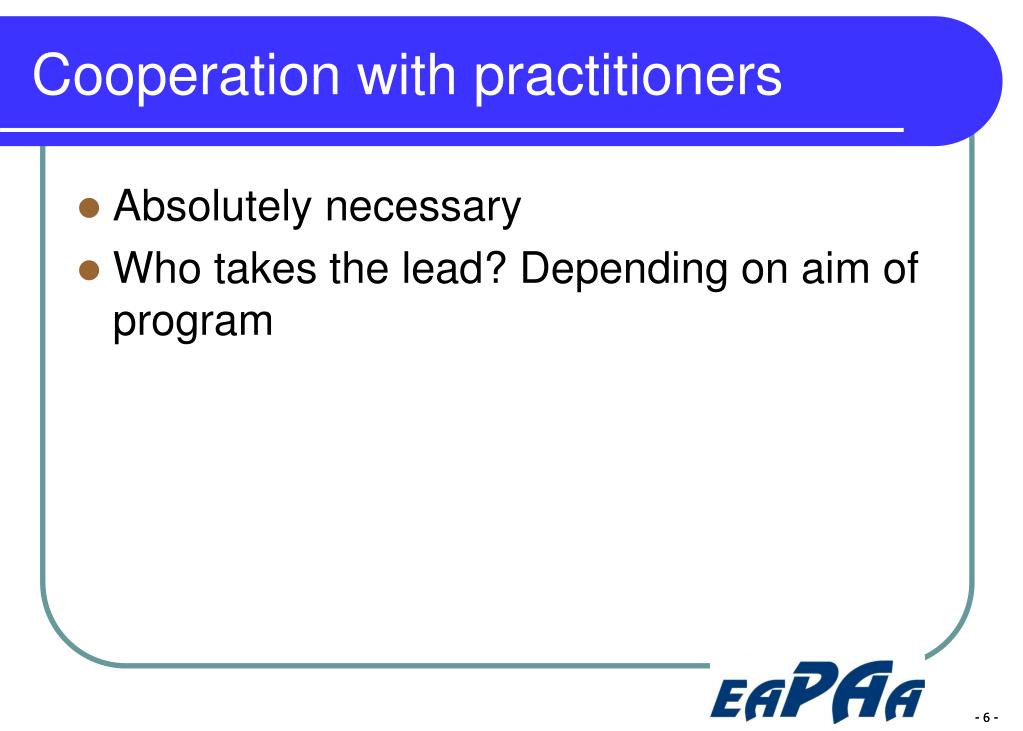 Cooperation with practitioners

- Absolutely necessary
- Who takes the lead? Depending on aim of program

EAPAA

- 6 -